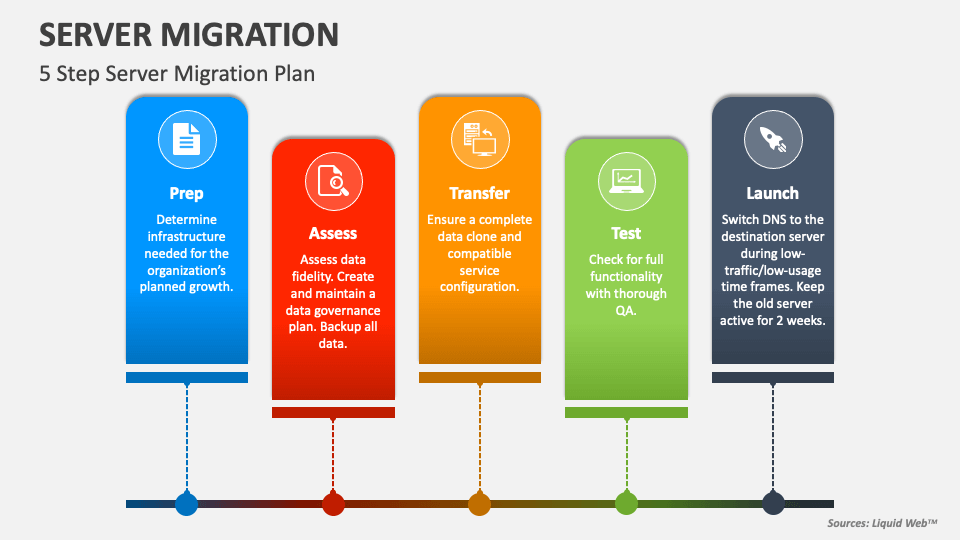 SERVER MIGRATION

5 Step Server Migration Plan

Prep

Determine infrastructure needed for the organization's planned growth.

Assess

Assess data fidelity. Create and maintain a data governance plan. Backup all data.

Transfer

Ensure a complete data clone and compatible service configuration.

Test

Check for full functionality with thorough QA.

Launch

Switch DNS to the destination server during low-traffic/low-usage time frames. Keep the old server active for 2 weeks.

Sources: Liquid Web™